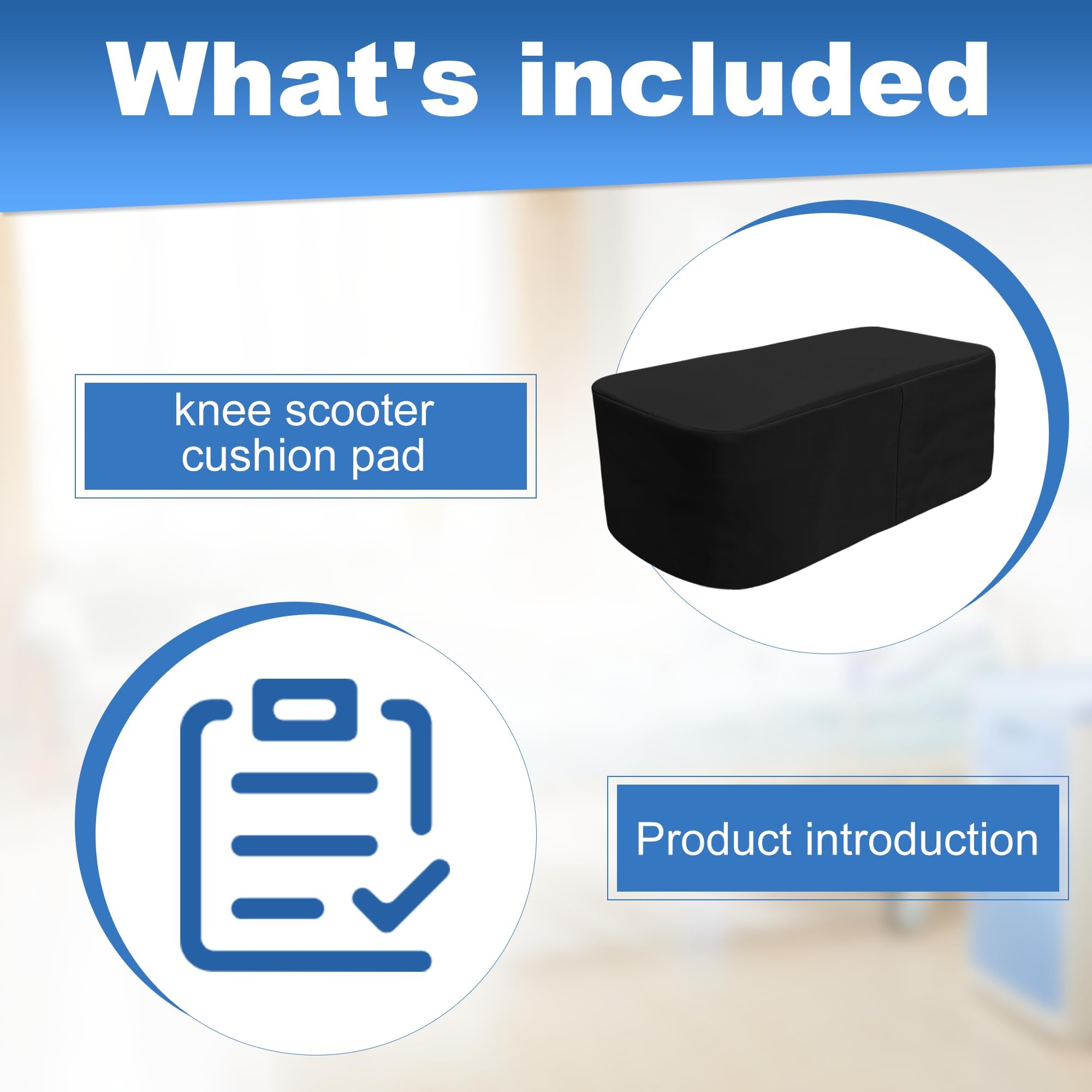 What's included

knee scooter cushion pad

Product introduction